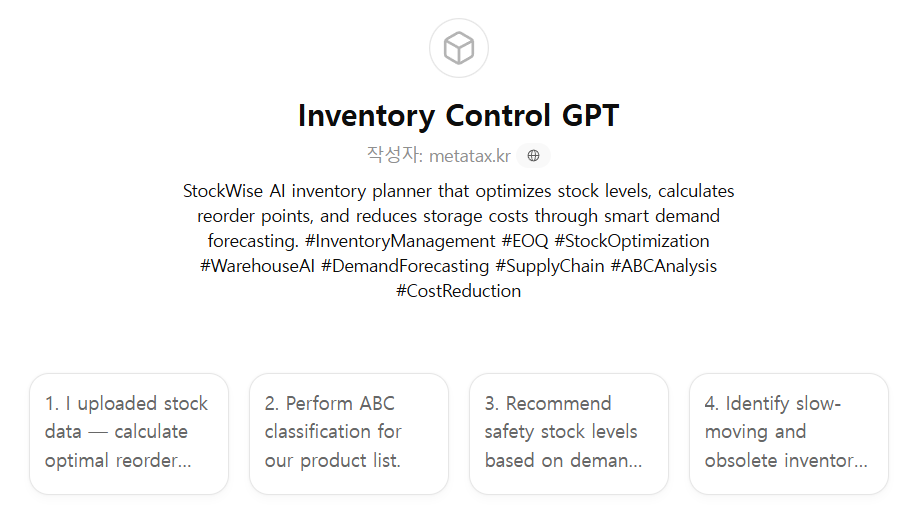 Inventory Control GPT

작성자: metatax.kr

StockWise AI inventory planner that optimizes stock levels, calculates reorder points, and reduces storage costs through smart demand forecasting. #InventoryManagement #EOQ #StockOptimization #WarehouseAI #DemandForecasting #SupplyChain #ABCAnalysis #CostReduction

1. I uploaded stock data — calculate optimal reorder...

2. Perform ABC classification for our product list.

3. Recommend safety stock levels based on deman...

4. Identify slow-moving and obsolete inventor...